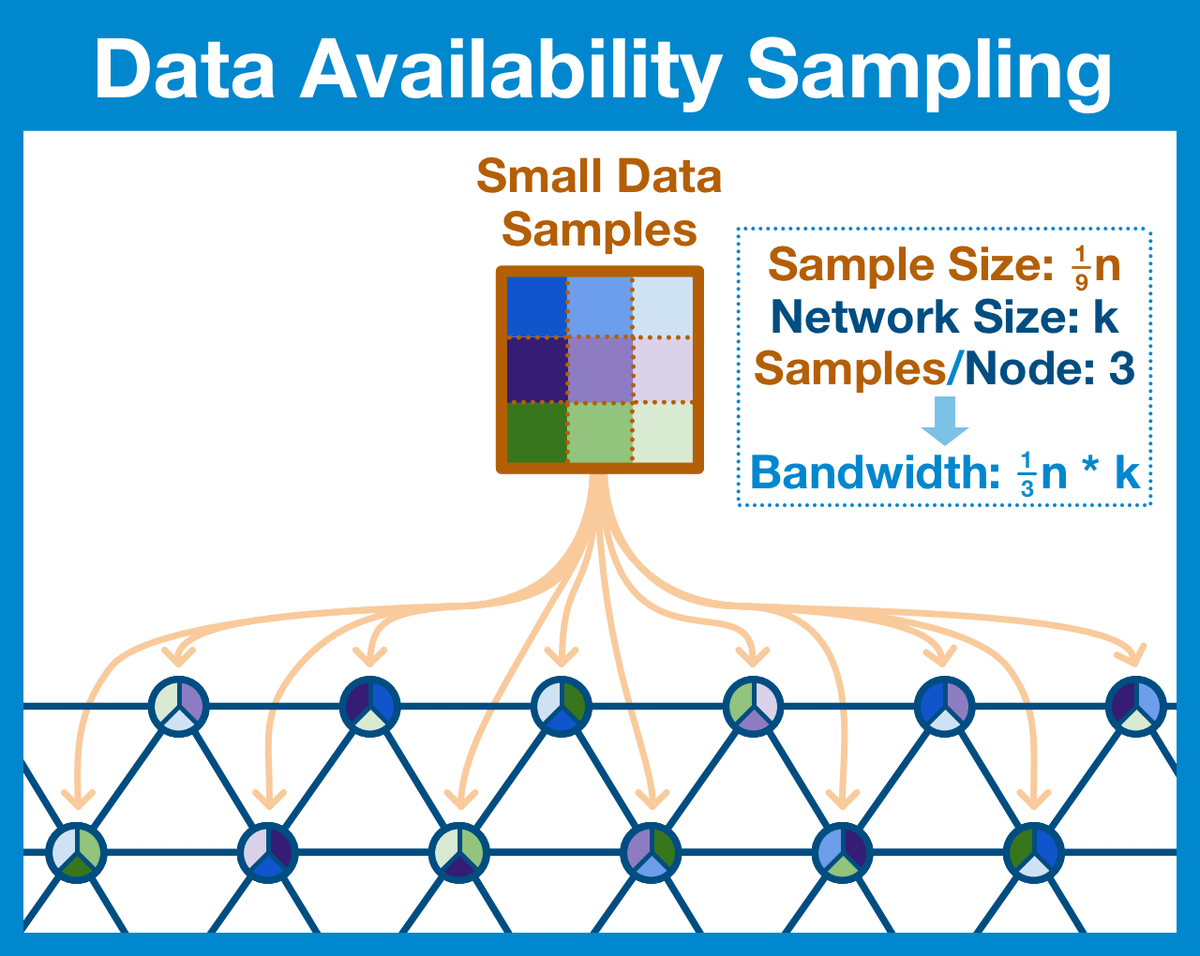 Data Availability Sampling

Small Data Samples

Sample Size: $\frac{1}{9}$n
Network Size: k
Samples/Node: 3
Bandwidth: $\frac{1}{3}$n * k